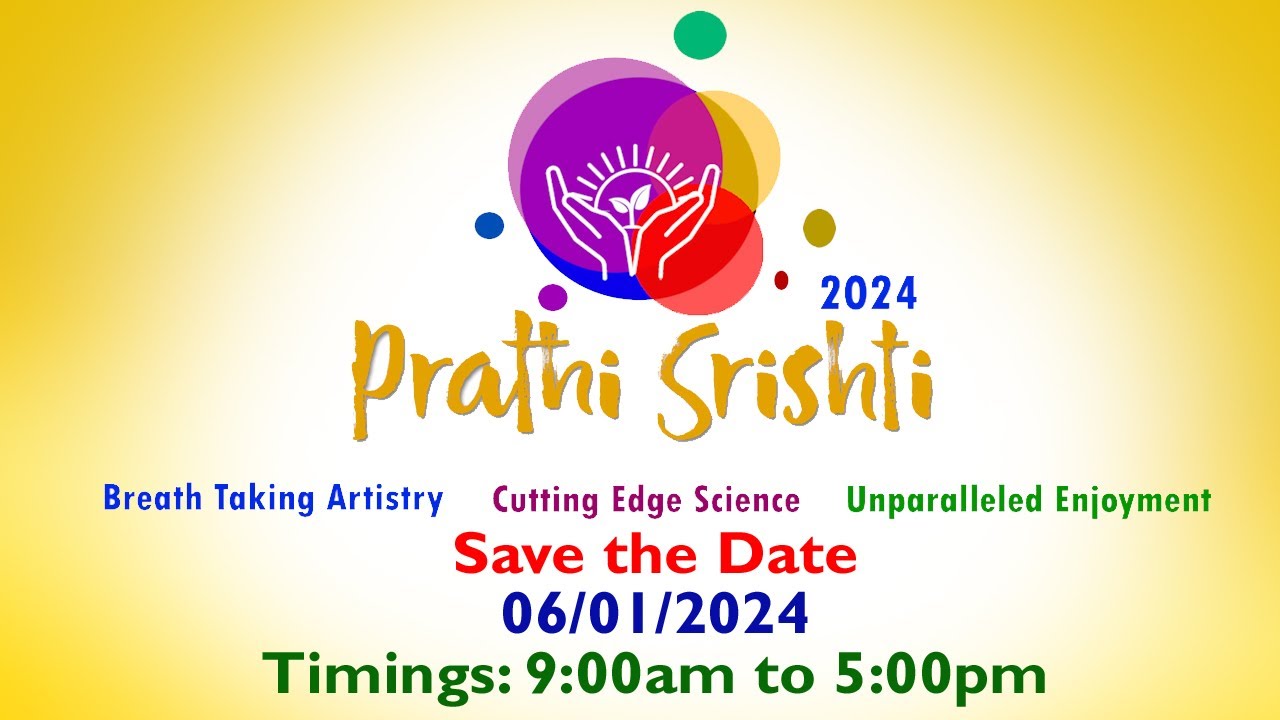 2024

Prathi Srishti

Breath Taking Artistry Cutting Edge Science Unparalleled Enjoyment

Save the Date

06/01/2024

Timings: 9:00am to 5:00pm